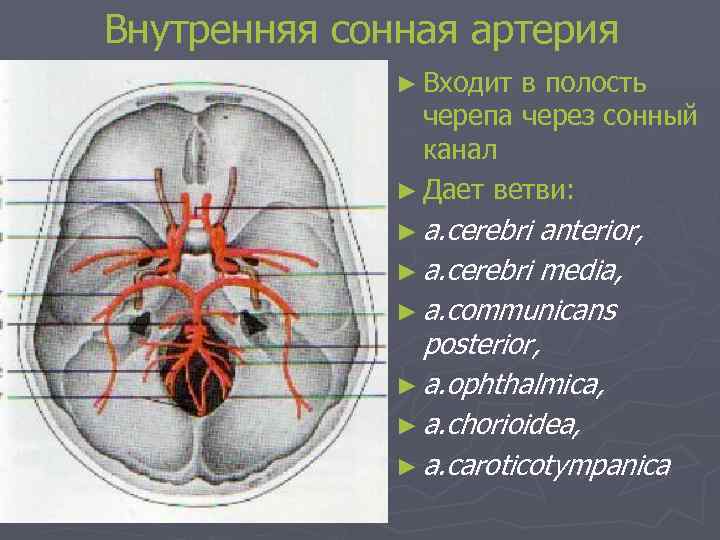 Внутренняя сонная артерия

► Входит в полость черепа через сонный канал

► Дает ветви:

► a.cerebri anterior,

► a.cerebri media,

► a.communicans posterior,

► a.ophthalmica,

► a.chorioidea,

► a.caroticotympanica